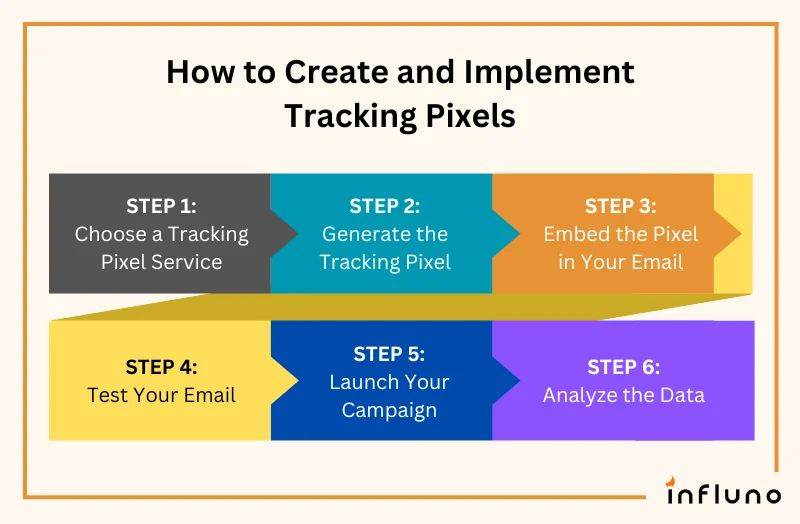 How to Create and Implement Tracking Pixels

STEP 1:
Choose a Tracking Pixel Service

STEP 2:
Generate the Tracking Pixel

STEP 3:
Embed the Pixel in Your Email

STEP 4:
Test Your Email

STEP 5:
Launch Your Campaign

STEP 6:
Analyze the Data

influno